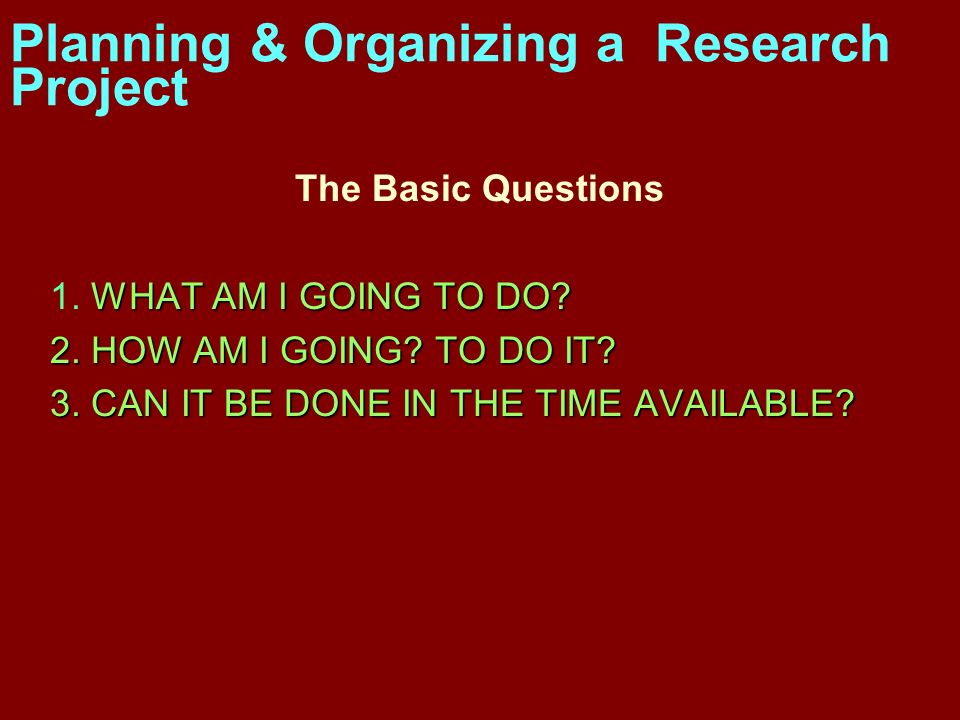 Planning & Organizing a Research Project

The Basic Questions

1. WHAT AM I GOING TO DO?
2. HOW AM I GOING? TO DO IT?
3. CAN IT BE DONE IN THE TIME AVAILABLE?